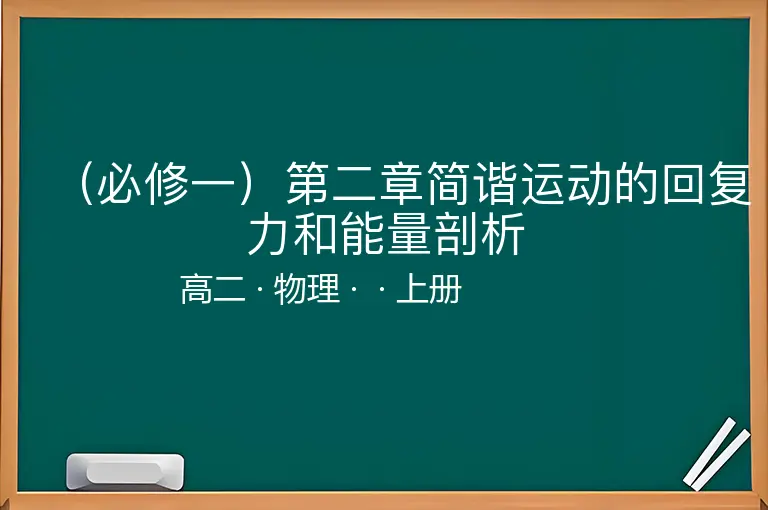 （必修一）第二章简谐运动的回复力和能量剖析

高二 · 物理 · · 上册